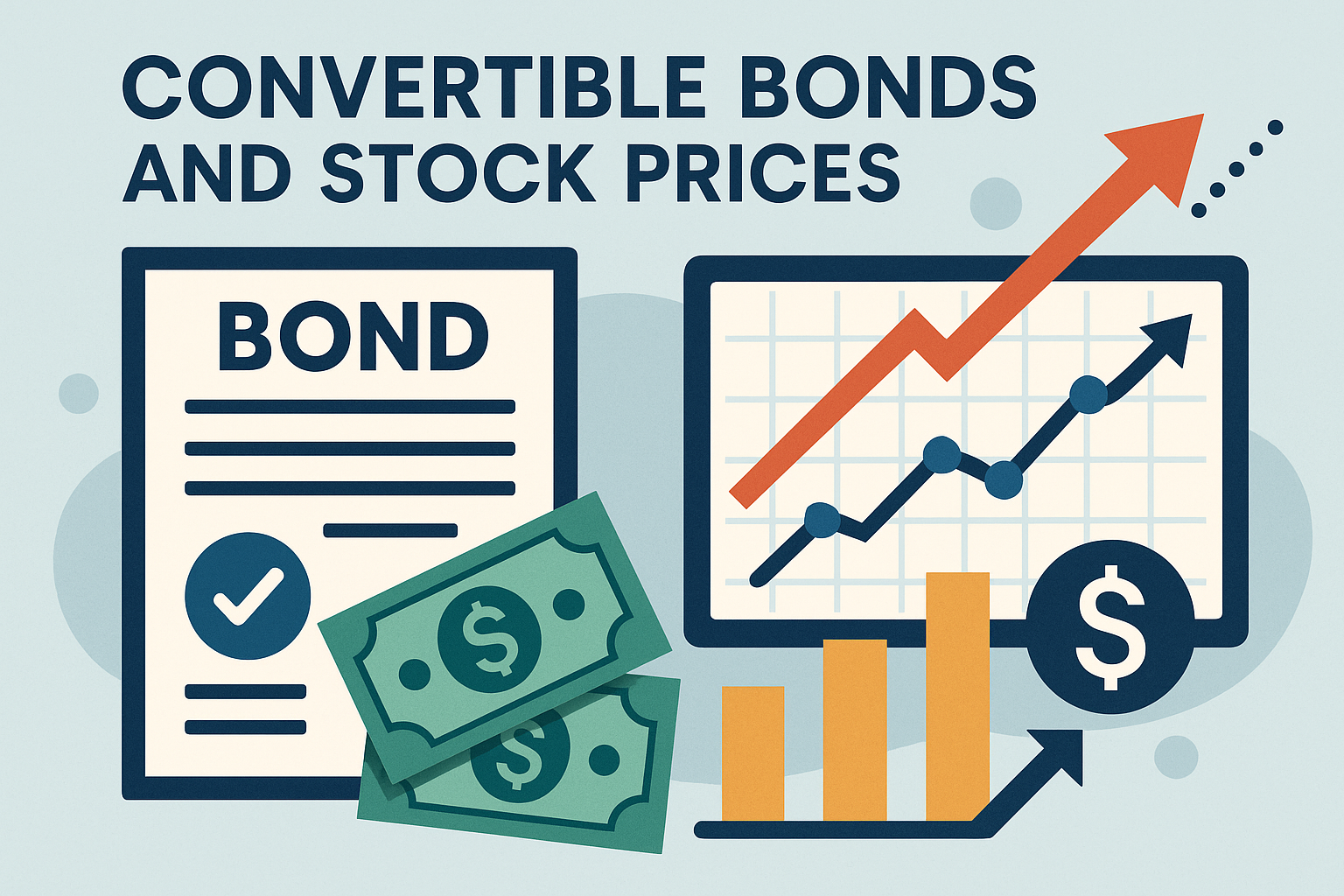 CONVERTIBLE BONDS AND STOCK PRICES

BOND

$

$

$